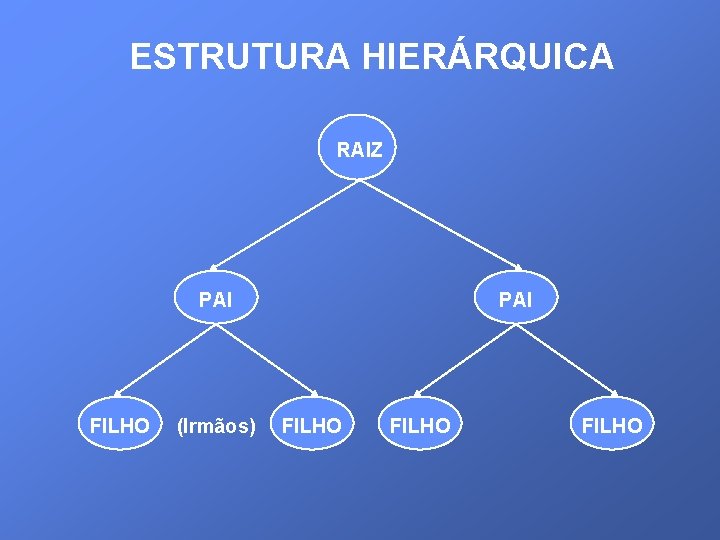 ESTRUTURA HIERÁRQUICA

RAIZ

PAI

PAI

FILHO (Irmãos) FILHO FILHO FILHO